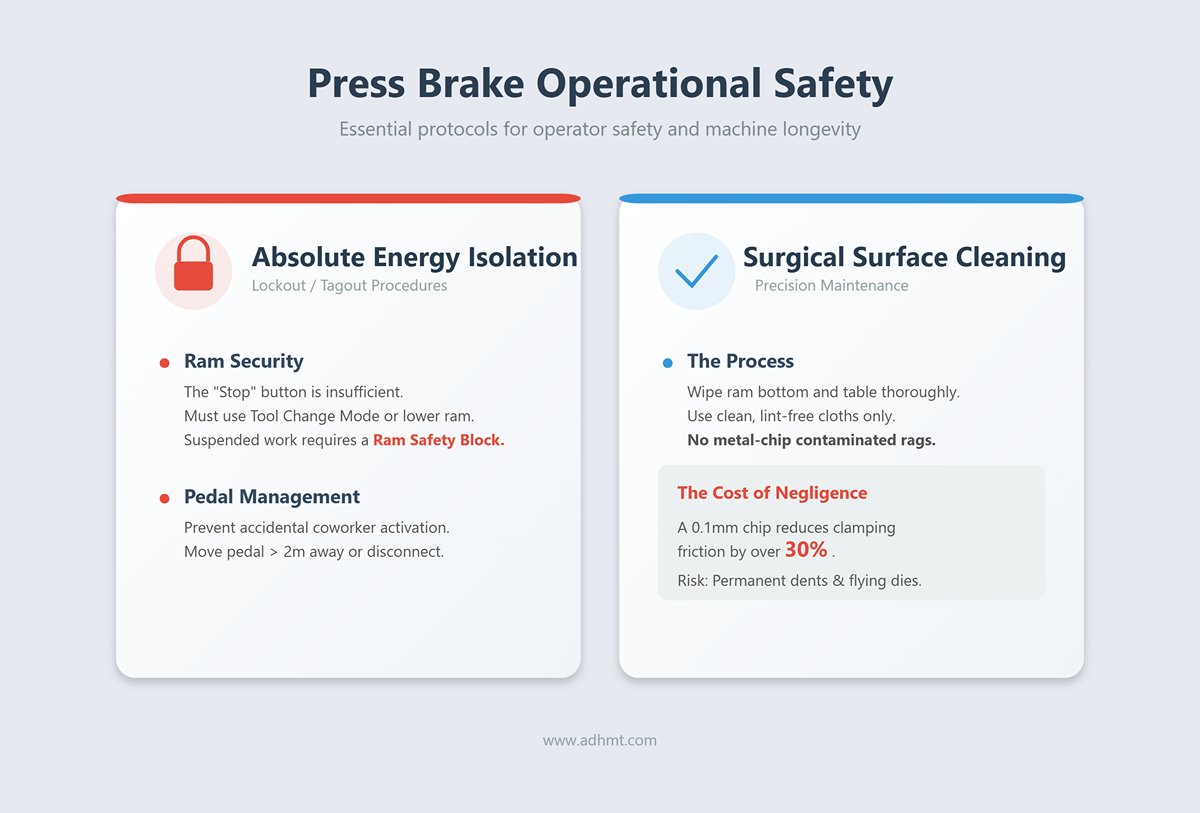 Press Brake Operational Safety

Essential protocols for operator safety and machine longevity

Absolute Energy Isolation
Lockout / Tagout Procedures

Ram Security
The "Stop" button is insufficient.
Must use Tool Change Mode or lower ram.
Suspended work requires a Ram Safety Block.

Pedal Management
Prevent accidental coworker activation.
Move pedal > 2m away or disconnect.

Surgical Surface Cleaning
Precision Maintenance

The Process
Wipe ram bottom and table thoroughly.
Use clean, lint-free cloths only.
No metal-chip contaminated rags.

The Cost of Negligence
A 0.1mm chip reduces clamping friction by over 30% .
Risk: Permanent dents & flying dies.

www.adhmt.com